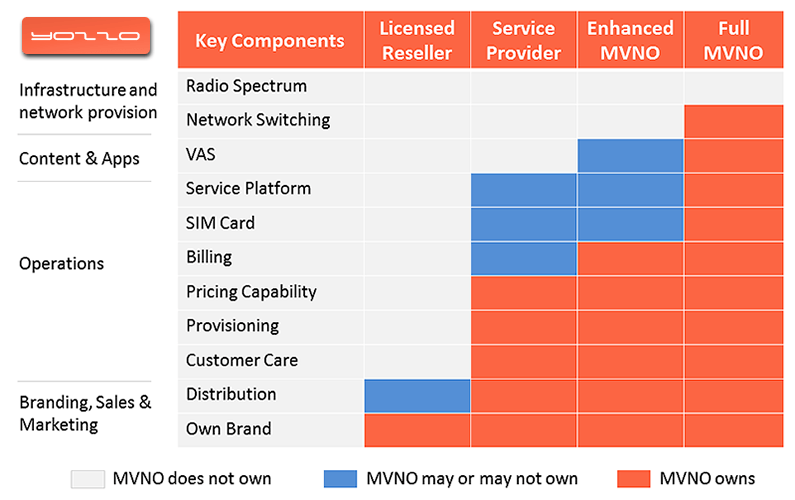 yozzo

| | Key Components | Licensed Reseller | Service Provider | Enhanced MVNO | Full MVNO |
|---|---|---|---|---|---|
| Infrastructure and network provision | Radio Spectrum | | | | |
| | Network Switching | | | | |
| Content & Apps | VAS | | | | |
| Operations | Service Platform | | | | |
| | SIM Card | | | | |
| | Billing | | | | |
| | Pricing Capability | | | | |
| | Provisioning | | | | |
| | Customer Care | | | | |
| Branding, Sales & Marketing | Distribution | | | | |
| | Own Brand | | | | |

MVNO does not own
MVNO may or may not own
MVNO owns